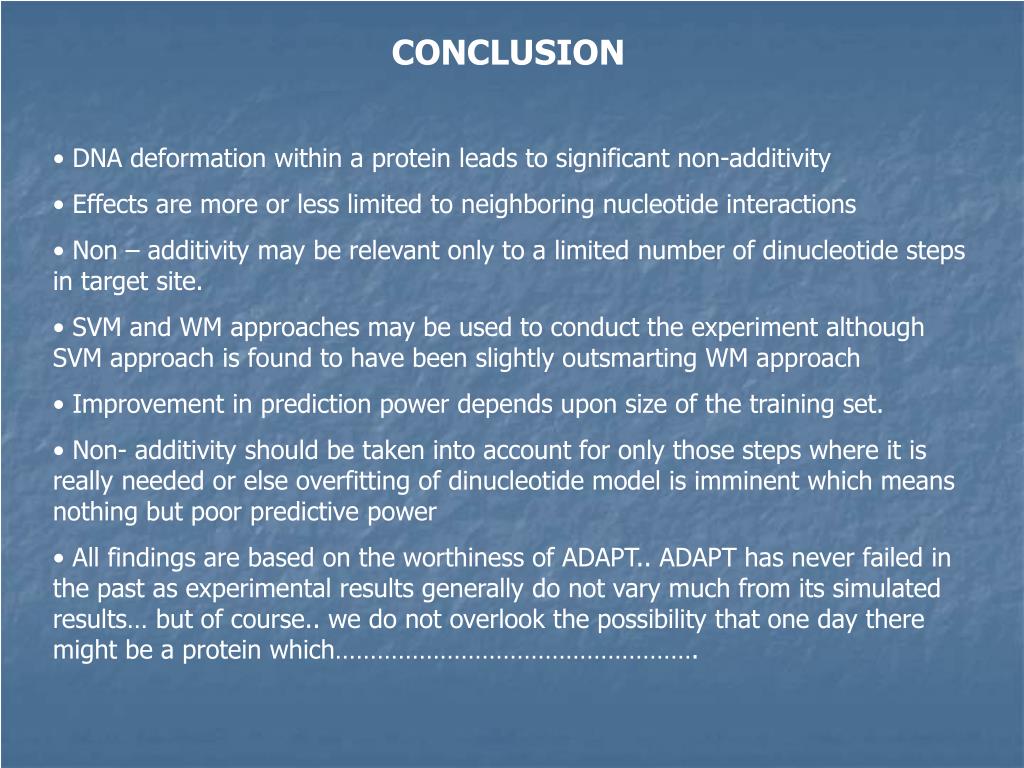 CONCLUSION

• DNA deformation within a protein leads to significant non-additivity

• Effects are more or less limited to neighboring nucleotide interactions

• Non – additivity may be relevant only to a limited number of dinucleotide steps in target site.

• SVM and WM approaches may be used to conduct the experiment although SVM approach is found to have been slightly outsmarting WM approach

• Improvement in prediction power depends upon size of the training set.

• Non- additivity should be taken into account for only those steps where it is really needed or else overfitting of dinucleotide model is imminent which means nothing but poor predictive power

• All findings are based on the worthiness of ADAPT.. ADAPT has never failed in the past as experimental results generally do not vary much from its simulated results… but of course.. we do not overlook the possibility that one day there might be a protein which…………………………………………….